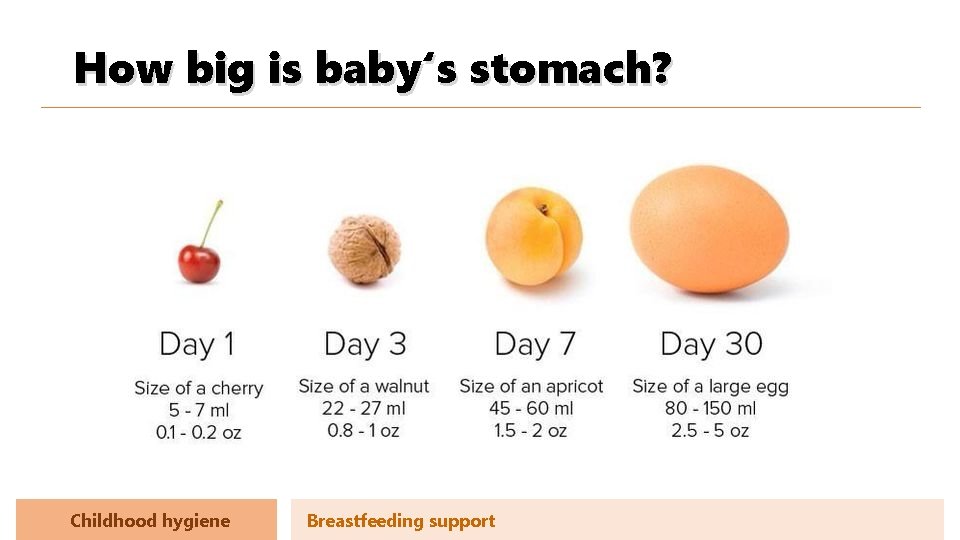 How big is baby´s stomach?

Day 1
Size of a cherry
5 - 7 ml
0.1 - 0.2 oz

Day 3
Size of a walnut
22 - 27 ml
0.8 - 1 oz

Day 7
Size of an apricot
45 - 60 ml
1.5 - 2 oz

Day 30
Size of a large egg
80 - 150 ml
2.5 - 5 oz

Childhood hygiene

Breastfeeding support